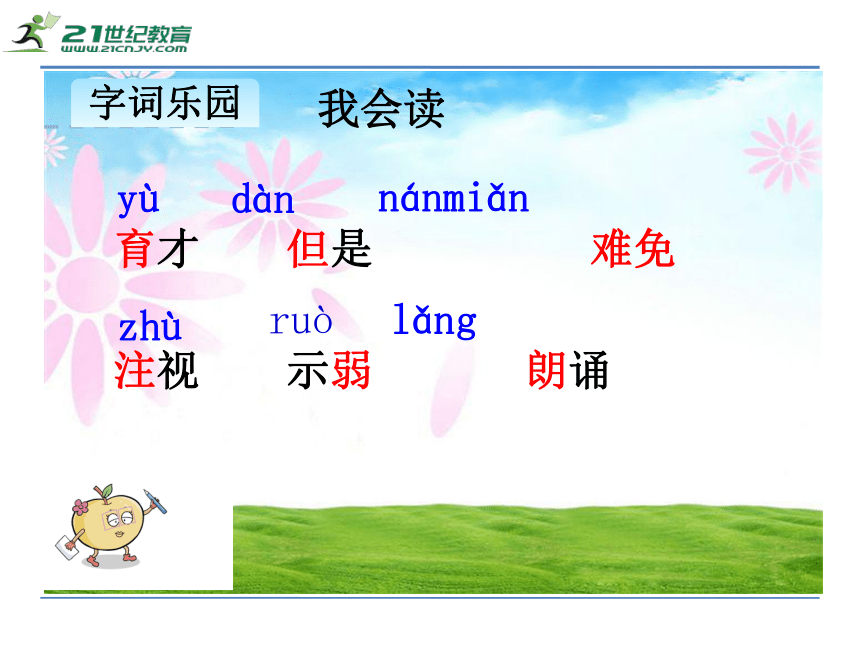 21世纪教育
www.21cnjy.com

字词乐园　我会读

yù　dàn　nánmiǎn
育才　但是　难免

zhù　ruò　lǎng
注视　示弱　朗诵